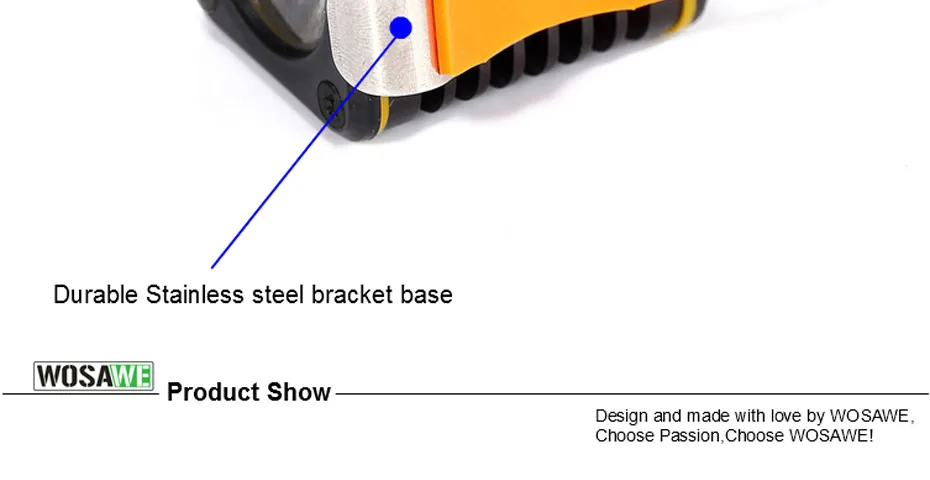 Durable Stainless steel bracket base

WOSAWE

Product Show

Design and made with love by WOSAWE,
Choose Passion,Choose WOSAWE!